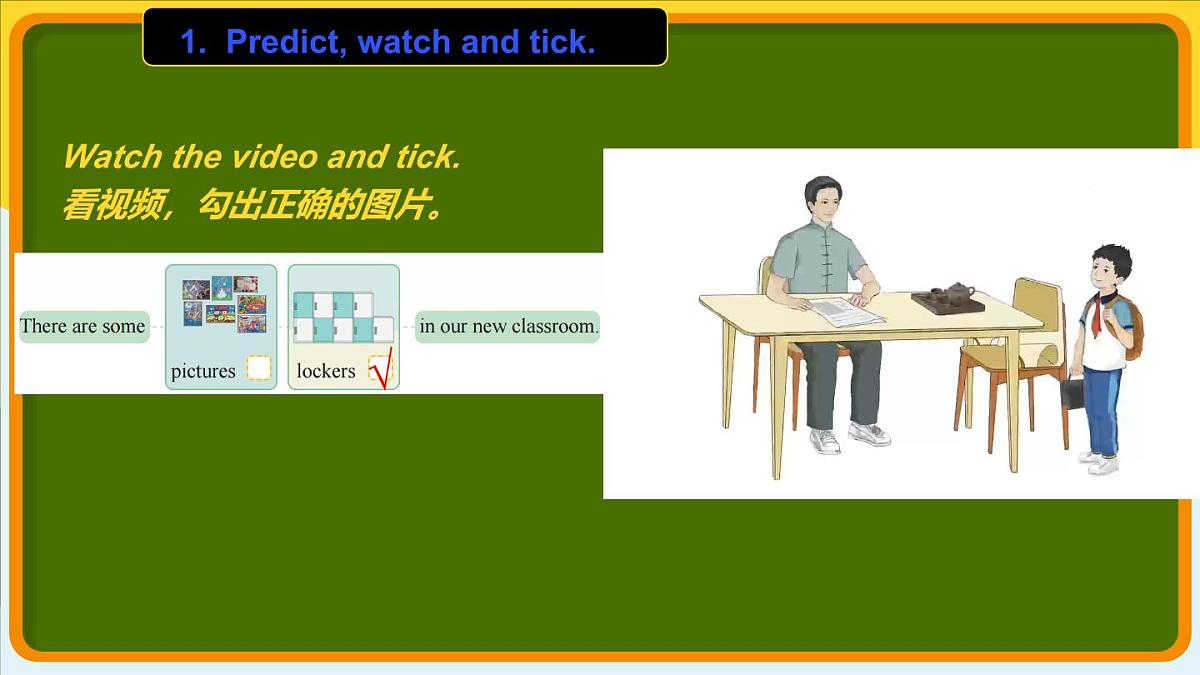 1. Predict, watch and tick.

Watch the video and tick.
看视频，勾出正确的图片。

There are some

pictures

lockers √

in our new classroom.